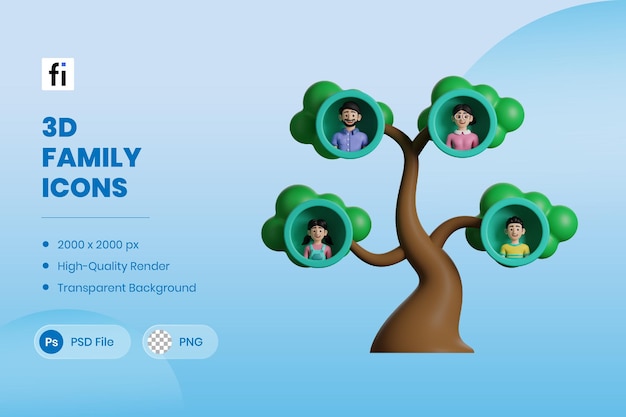 fi

3D FAMILY ICONS

• 2000 x 2000 px
• High-Quality Render
• Transparent Background

Ps PSD File

PNG